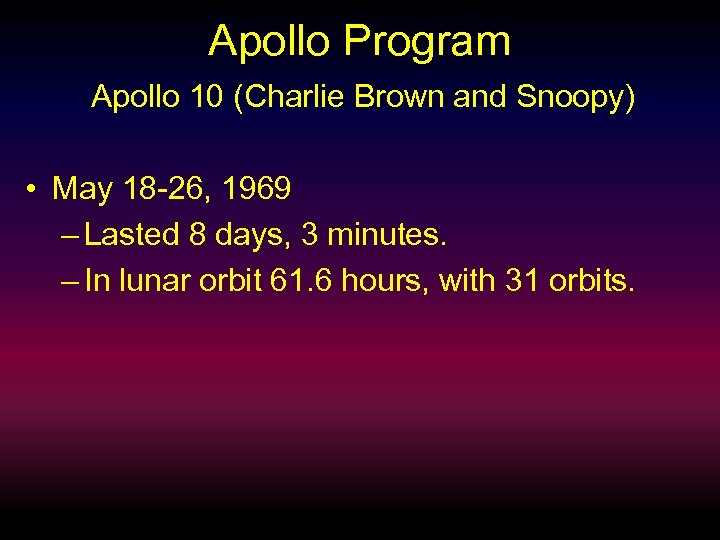 Apollo Program

Apollo 10 (Charlie Brown and Snoopy)

• May 18-26, 1969
– Lasted 8 days, 3 minutes.
– In lunar orbit 61.6 hours, with 31 orbits.